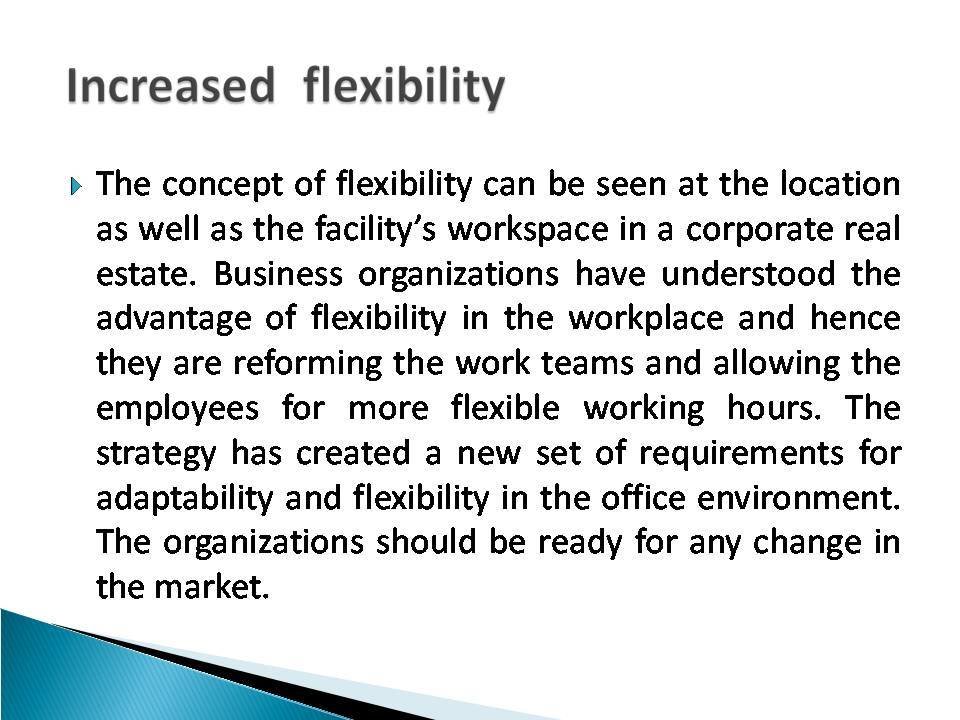 Increased flexibility

The concept of flexibility can be seen at the location as well as the facility's workspace in a corporate real estate. Business organizations have understood the advantage of flexibility in the workplace and hence they are reforming the work teams and allowing the employees for more flexible working hours. The strategy has created a new set of requirements for adaptability and flexibility in the office environment. The organizations should be ready for any change in the market.